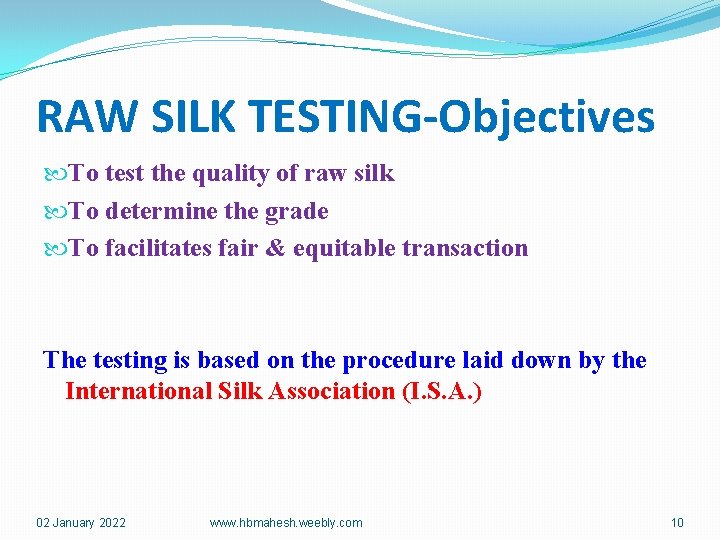 RAW SILK TESTING-Objectives

To test the quality of raw silk
To determine the grade
To facilitates fair & equitable transaction

The testing is based on the procedure laid down by the International Silk Association (I.S.A.)

02 January 2022 www.hbmahesh.weebly.com 10